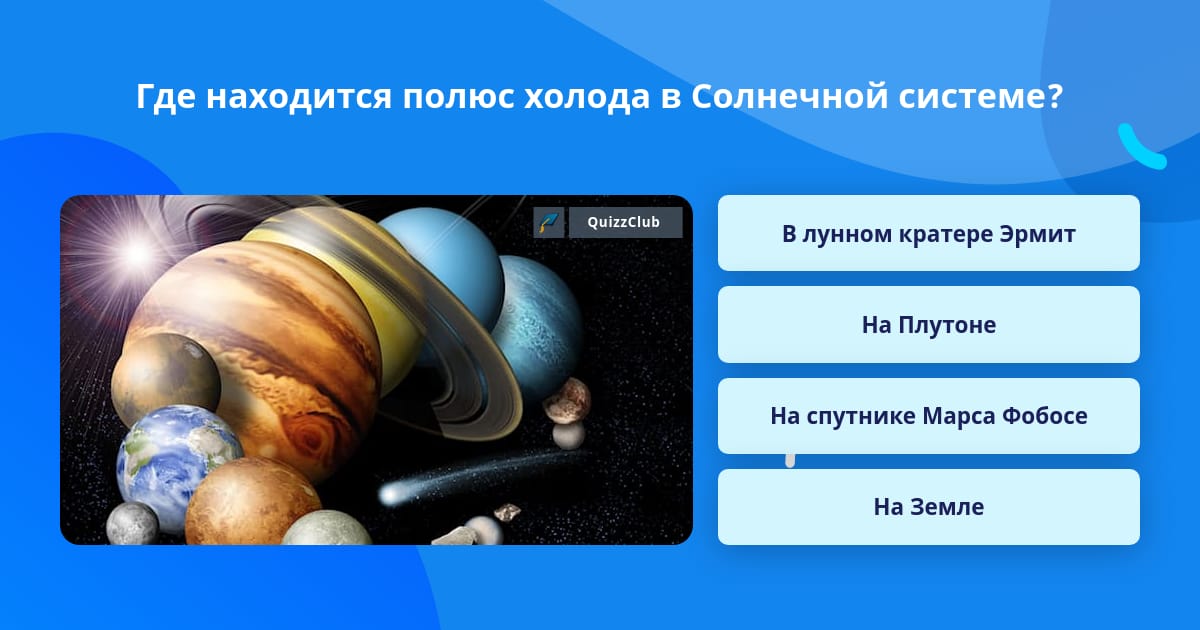 Где находится полюс холода в Солнечной системе?

QuizzClub

В лунном кратере Эрмит

На Плутоне

На спутнике Марса Фобосе

На Земле